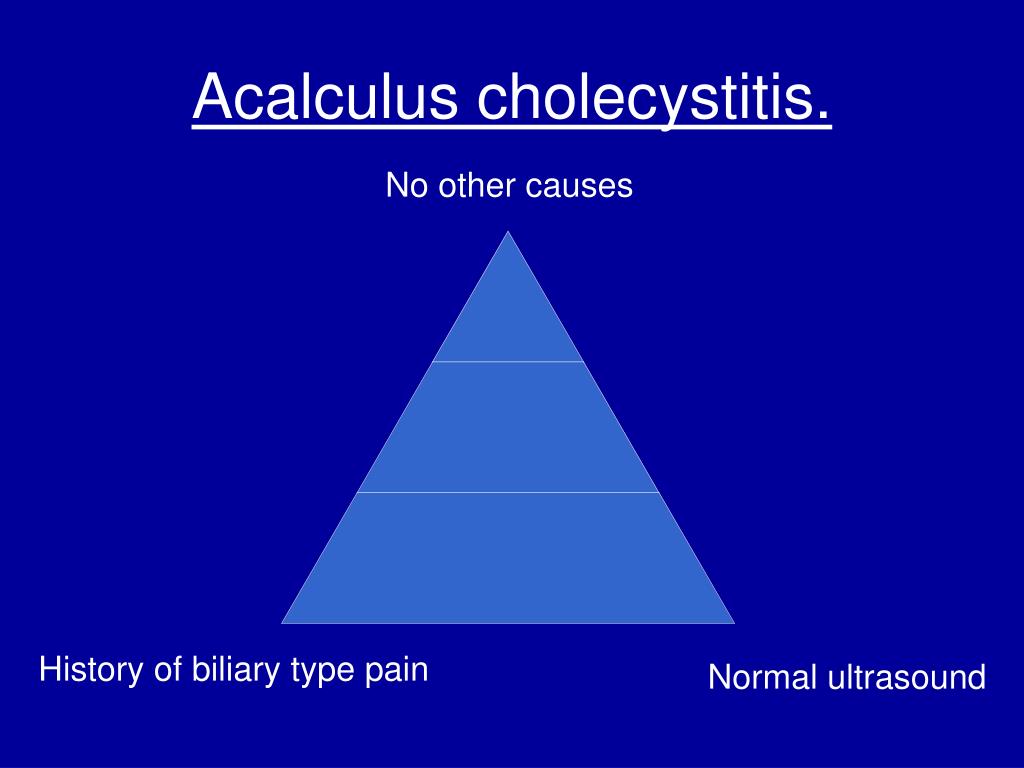 Acalculus cholecystitis.

No other causes

History of biliary type pain

Normal ultrasound